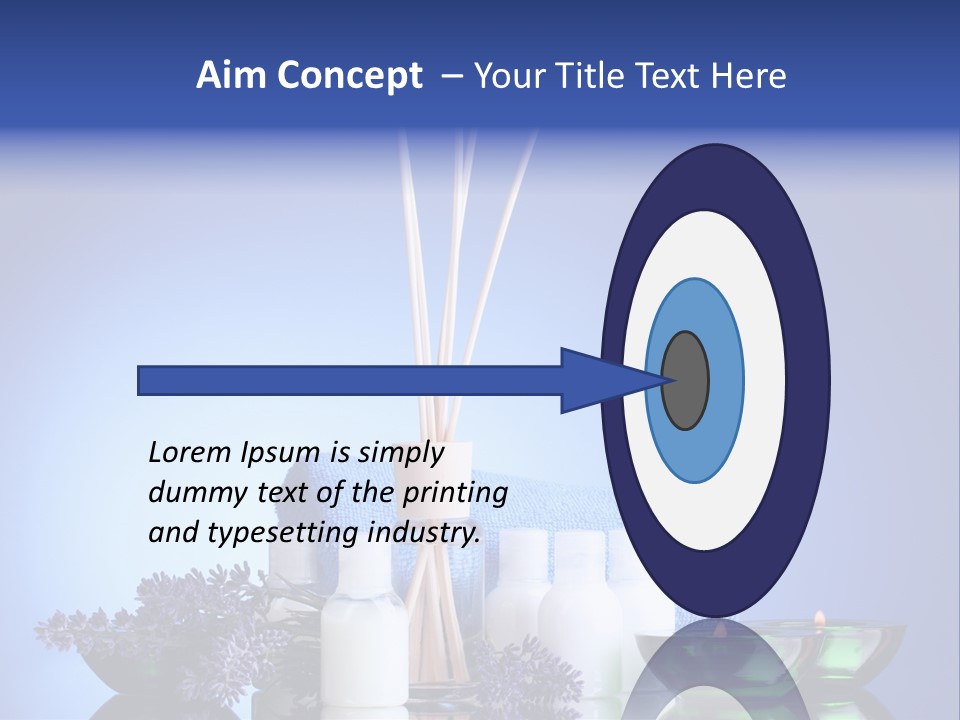 Aim Concept – Your Title Text Here

Lorem Ipsum is simply dummy text of the printing and typesetting industry.